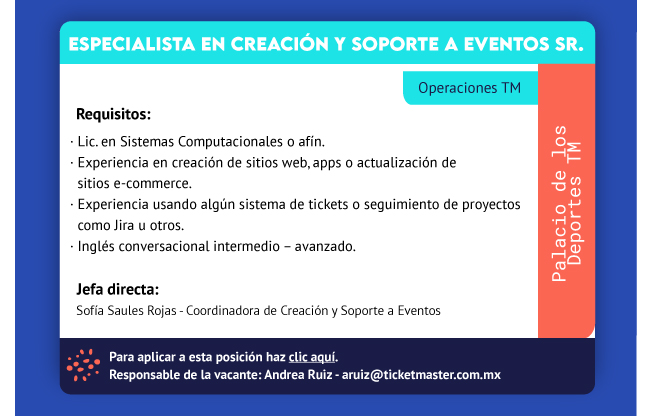 ESPECIALISTA EN CREACIÓN Y SOPORTE A EVENTOS SR.

Operaciones TM

Requisitos:

· Lic. en Sistemas Computacionales o afín.
· Experiencia en creación de sitios web, apps o actualización de sitios e-commerce.
· Experiencia usando algún sistema de tickets o seguimiento de proyectos como Jira u otros.
· Inglés conversacional intermedio – avanzado.

Jefa directa:
Sofía Saules Rojas - Coordinadora de Creación y Soporte a Eventos

Palacio de los Deportes TM

Para aplicar a esta posición haz clic aquí.
Responsable de la vacante: Andrea Ruiz - aruiz@ticketmaster.com.mx